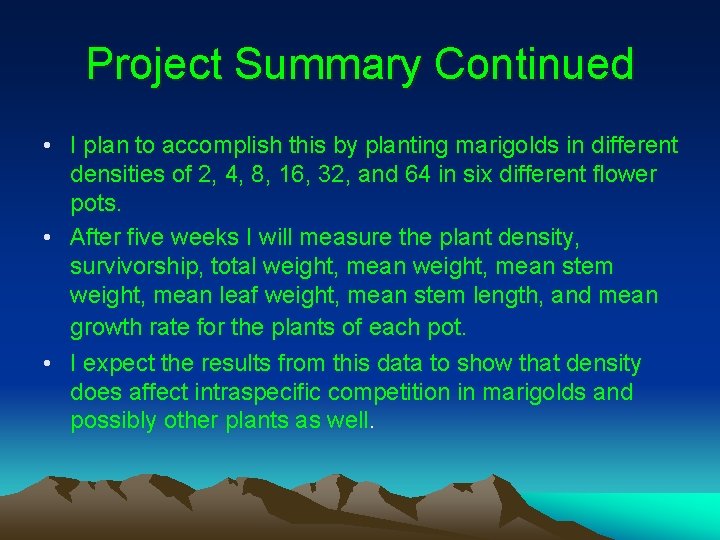 Project Summary Continued

• I plan to accomplish this by planting marigolds in different densities of 2, 4, 8, 16, 32, and 64 in six different flower pots.

• After five weeks I will measure the plant density, survivorship, total weight, mean weight, mean stem weight, mean leaf weight, mean stem length, and mean growth rate for the plants of each pot.

• I expect the results from this data to show that density does affect intraspecific competition in marigolds and possibly other plants as well.